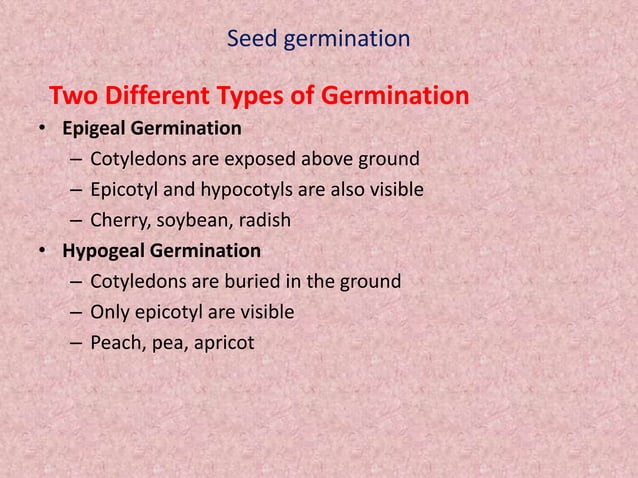 Seed germination

Two Different Types of Germination

• Epigeal Germination
– Cotyledons are exposed above ground
– Epicotyl and hypocotyls are also visible
– Cherry, soybean, radish
• Hypogeal Germination
– Cotyledons are buried in the ground
– Only epicotyl are visible
– Peach, pea, apricot